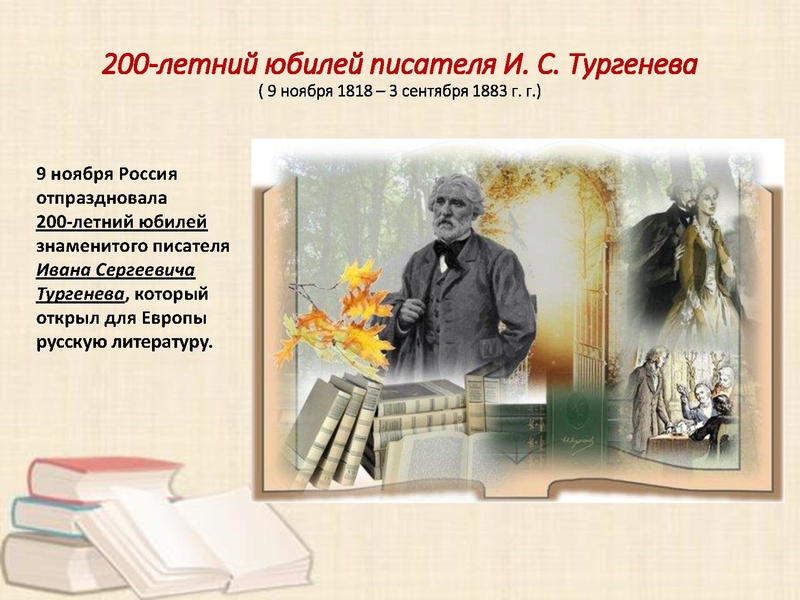 200-летний юбилей писателя И. С. Тургенева
( 9 ноября 1818 – 3 сентября 1883 г. г.)

9 ноября Россия отпраздновала 200-летний юбилей знаменитого писателя Ивана Сергеевича Тургенева, который открыл для Европы русскую литературу.